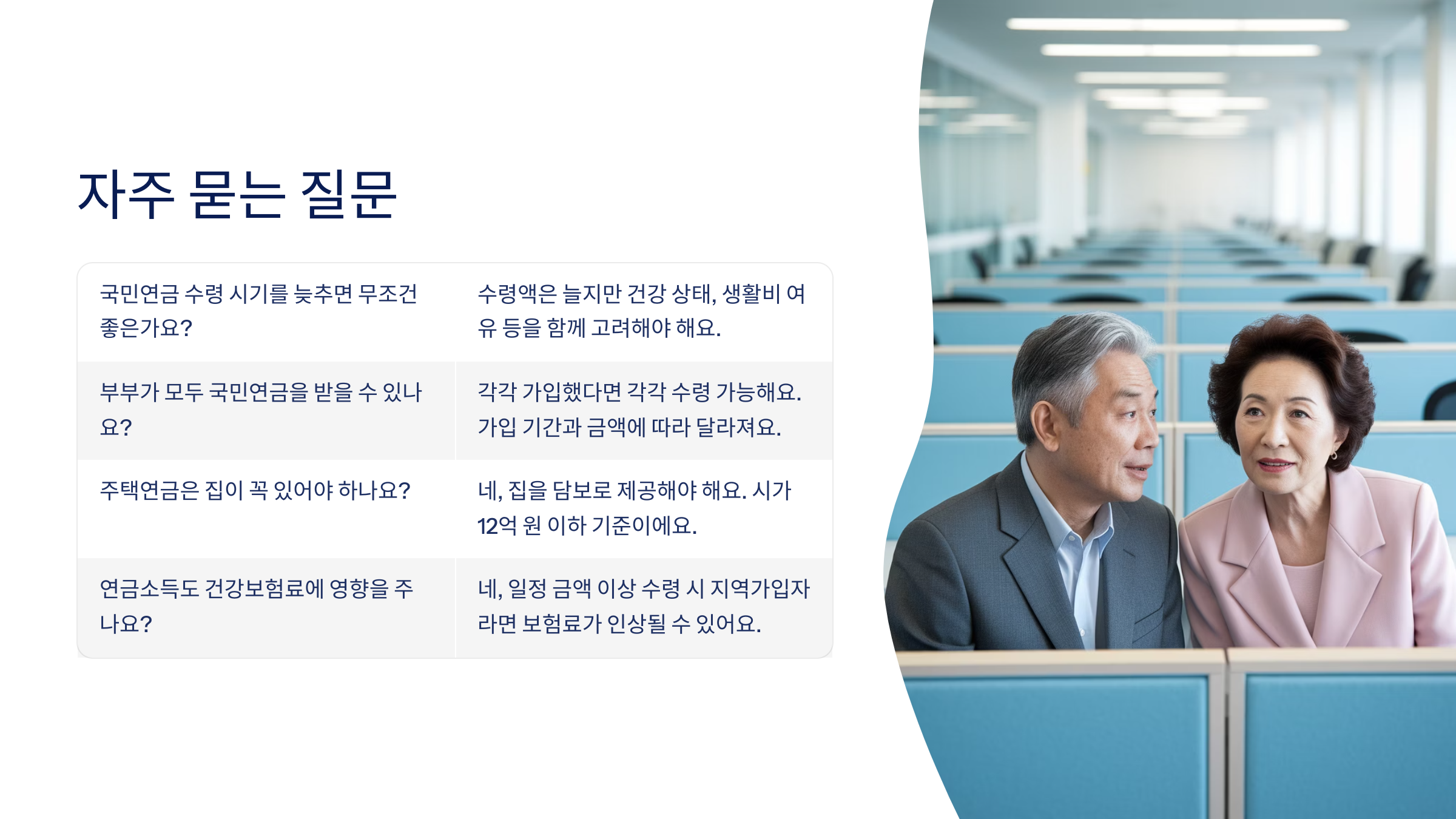 자주 묻는 질문

| | |
|---|---|
| 국민연금 수령 시기를 늦추면 무조건 좋은가요? | 수령액은 늘지만 건강 상태, 생활비 여유 등을 함께 고려해야 해요. |
| 부부가 모두 국민연금을 받을 수 있나요? | 각각 가입했다면 각각 수령 가능해요. 가입 기간과 금액에 따라 달라져요. |
| 주택연금은 집이 꼭 있어야 하나요? | 네, 집을 담보로 제공해야 해요. 시가 12억 원 이하 기준이에요. |
| 연금소득도 건강보험료에 영향을 주나요? | 네, 일정 금액 이상 수령 시 지역가입자라면 보험료가 인상될 수 있어요. |